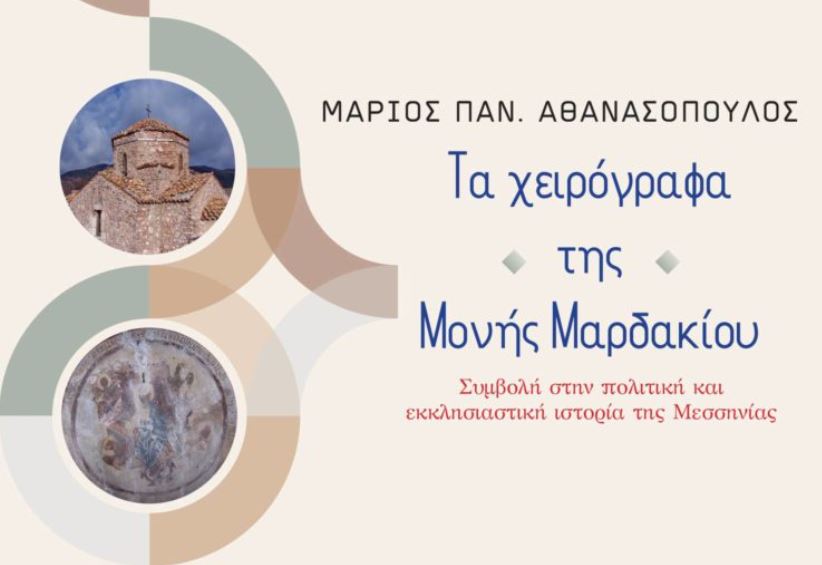 ΜΑΡΙΟΣ ΠΑΝ. ΑΘΑΝΑΣΟΠΟΥΛΟΣ

Τα χειρόγραφα της Μονής Μαρδακίου

Συμβολή στην πολιτική και εκκλησιαστική ιστορία της Μεσσηνίας